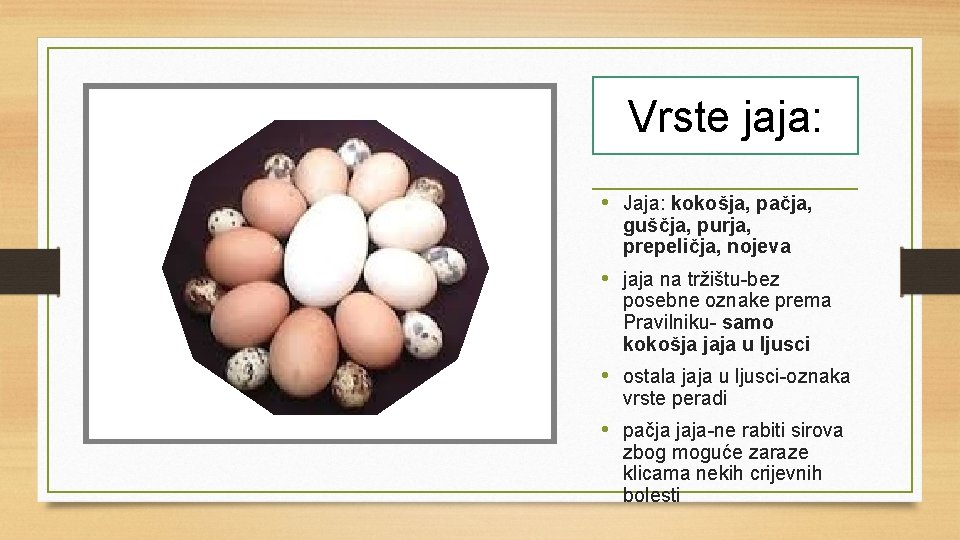 Vrste jaja:

• Jaja: kokošja, pačja, guščja, purja, prepeličja, nojeva
• jaja na tržištu-bez posebne oznake prema Pravilniku- samo kokošja jaja u ljusci
• ostala jaja u ljusci-oznaka vrste peradi
• pačja jaja-ne rabiti sirova zbog moguće zaraze klicama nekih crijevnih bolesti